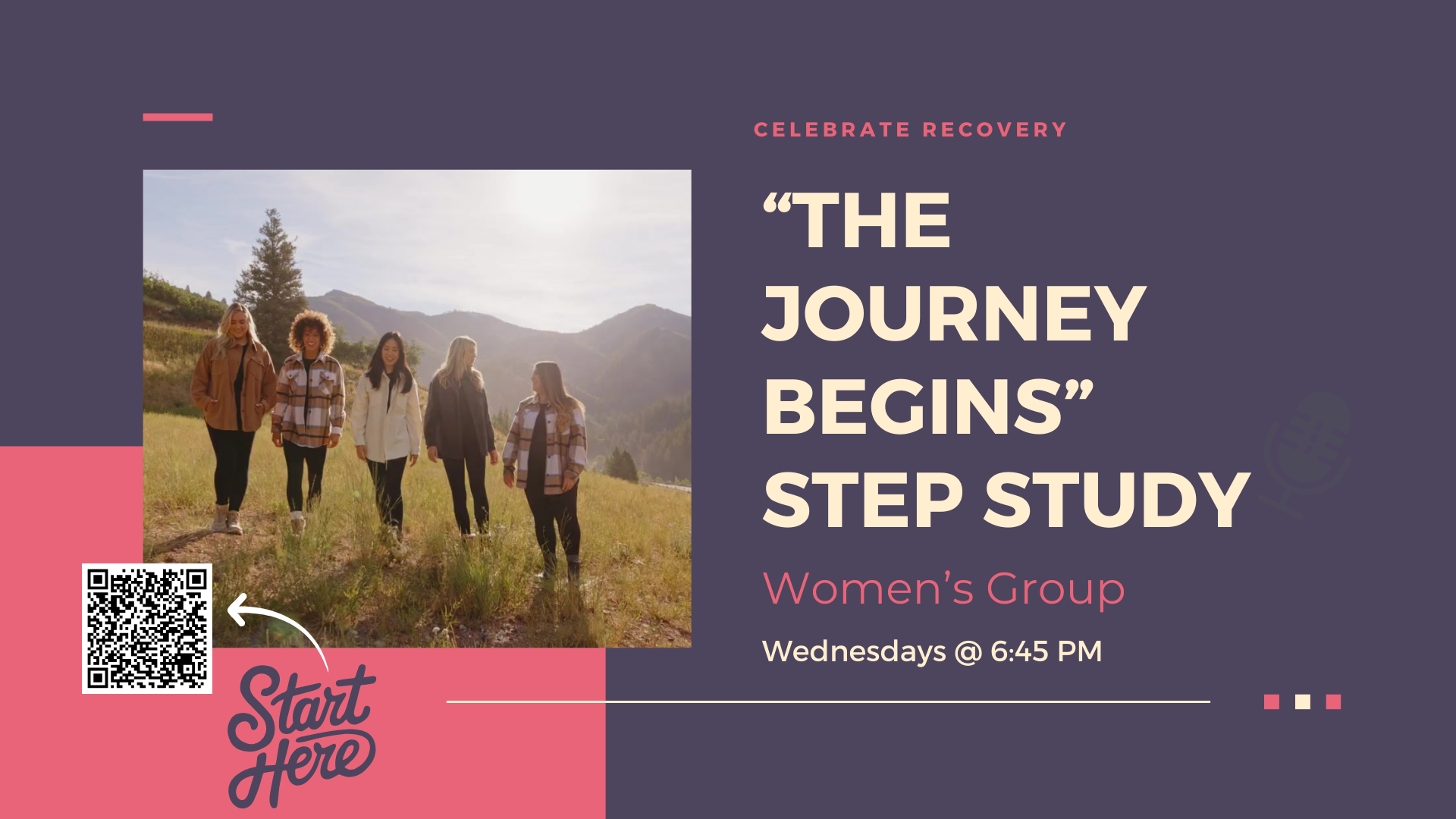 CELEBRATE RECOVERY

“THE JOURNEY BEGINS” STEP STUDY

Women’s Group

Wednesdays @ 6:45 PM

Start Here